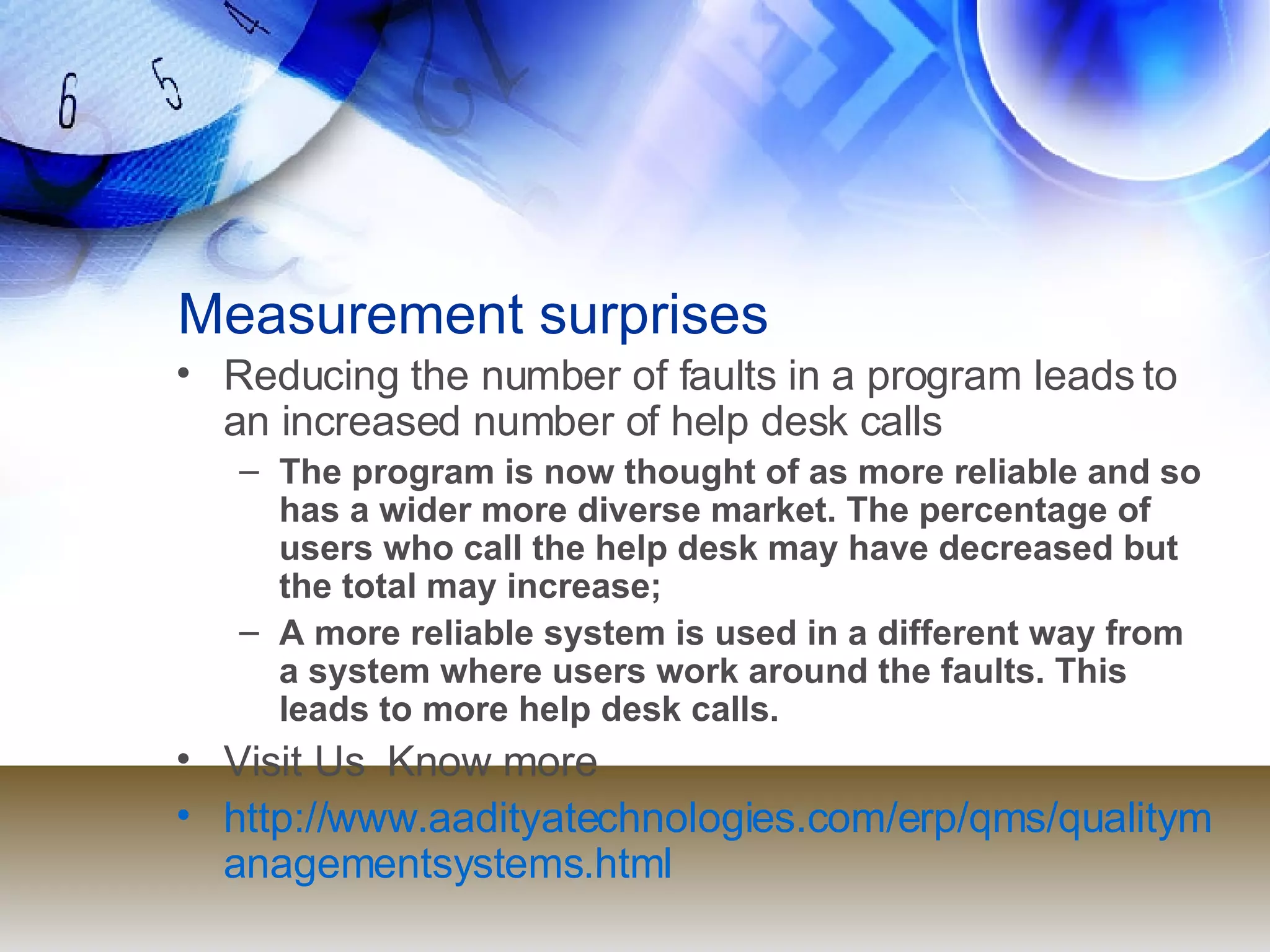 6 5 4

Measurement surprises

• Reducing the number of faults in a program leads to an increased number of help desk calls
  – The program is now thought of as more reliable and so has a wider more diverse market. The percentage of users who call the help desk may have decreased but the total may increase;
  – A more reliable system is used in a different way from a system where users work around the faults. This leads to more help desk calls.
• Visit Us  Know more
• http://www.aadityatechnologies.com/erp/qms/qualitymanagementsystems.html